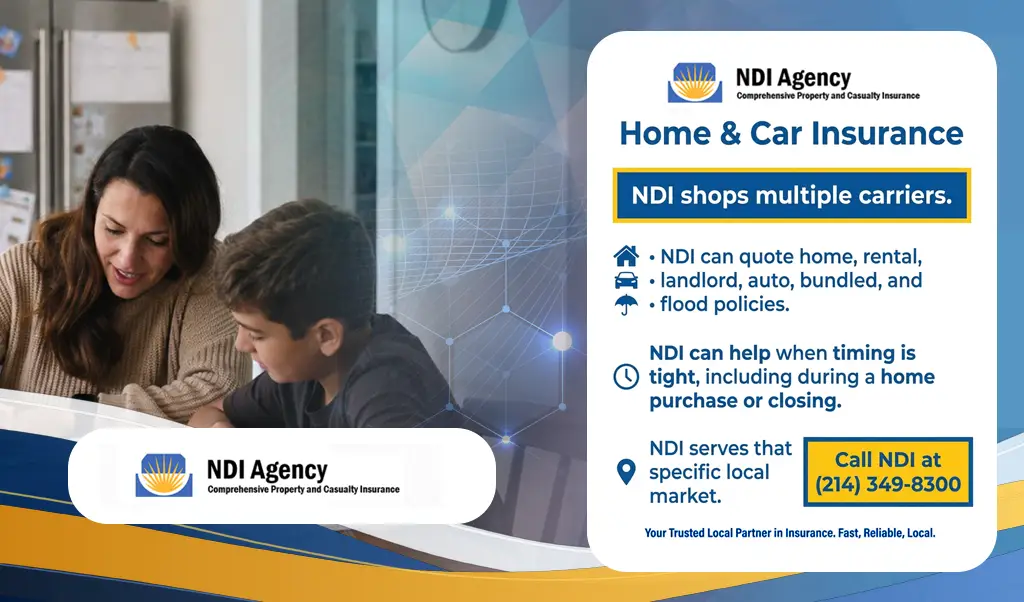 NDI Agency
Comprehensive Property and Casualty Insurance

Home & Car Insurance

NDI shops multiple carriers.

• NDI can quote home, rental,
• landlord, auto, bundled, and
• flood policies.

NDI can help when timing is tight, including during a home purchase or closing.

NDI serves that specific local market.

Call NDI at (214) 349-8300

Your Trusted Local Partner in Insurance. Fast, Reliable, Local.

NDI Agency
Comprehensive Property and Casualty Insurance